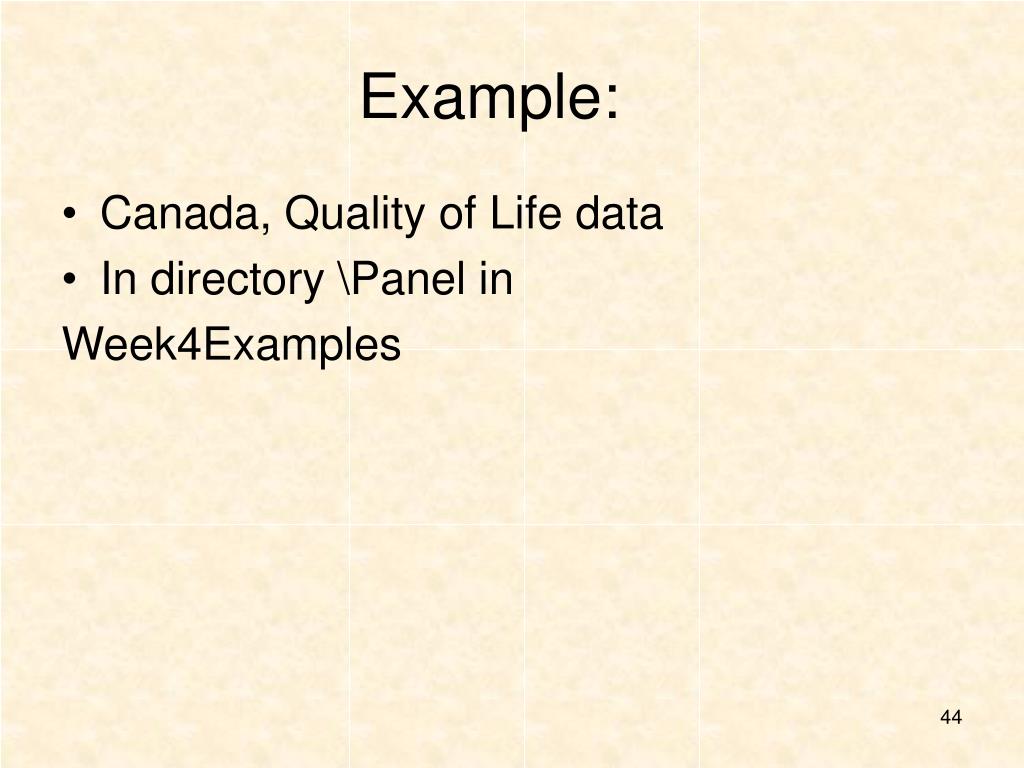 Example:

• Canada, Quality of Life data
• In directory \Panel in
Week4Examples

44